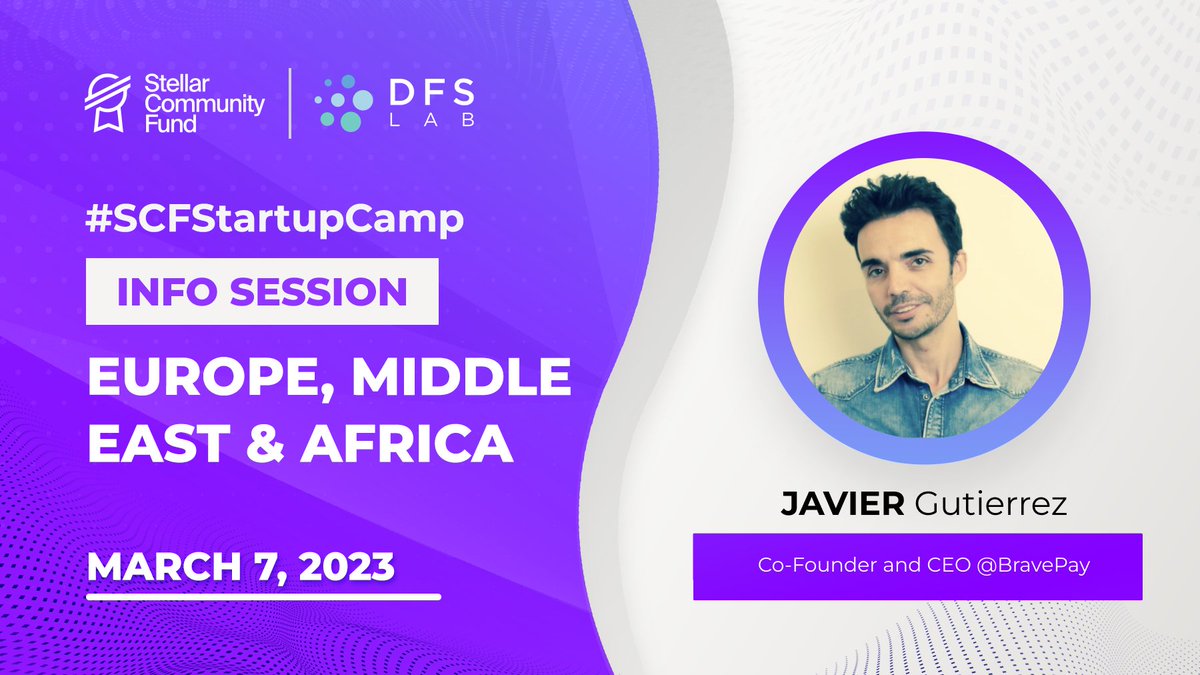 Stellar Community Fund

DFS LAB

#SCFStartupCamp

INFO SESSION

EUROPE, MIDDLE EAST & AFRICA

MARCH 7, 2023

JAVIER Gutierrez

Co-Founder and CEO @BravePay